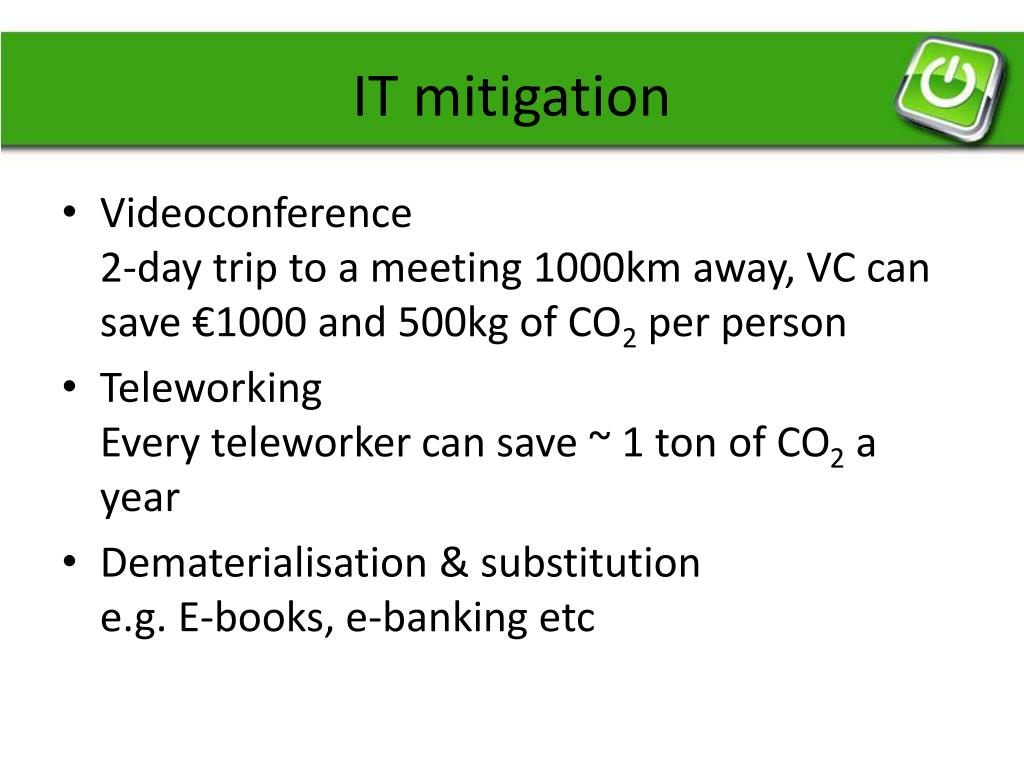 IT mitigation

• Videoconference
2-day trip to a meeting 1000km away, VC can save €1000 and 500kg of $CO_2$ per person

• Teleworking
Every teleworker can save ~ 1 ton of $CO_2$ a year

• Dematerialisation & substitution
e.g. E-books, e-banking etc